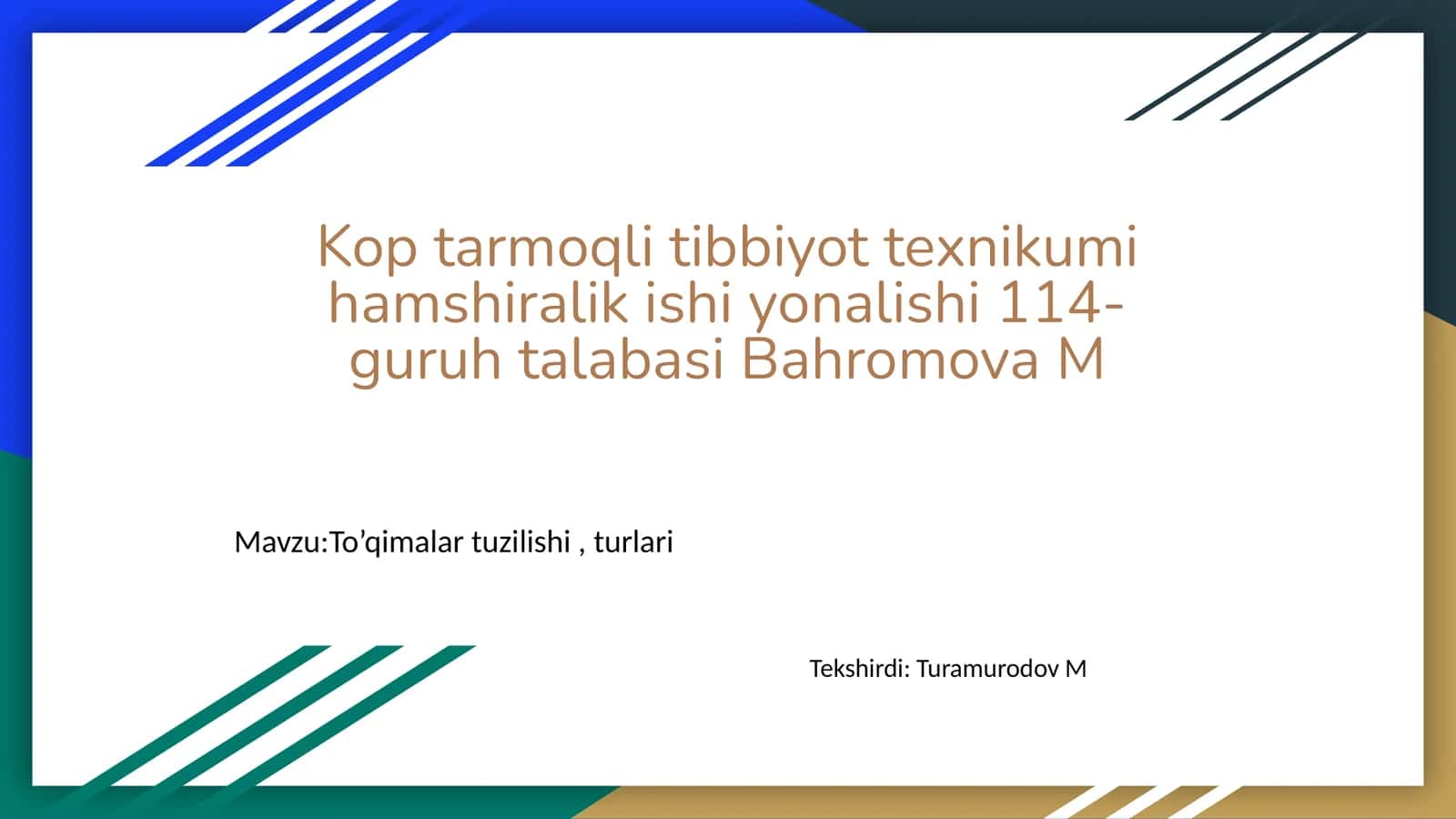 Kop tarmoqli tibbiyot texnikumi hamshiralik ishi yonalishi 114-guruh talabasi Bahromova M

Mavzu:To’qimalar tuzilishi , turlari

Tekshirdi: Turamurodov M